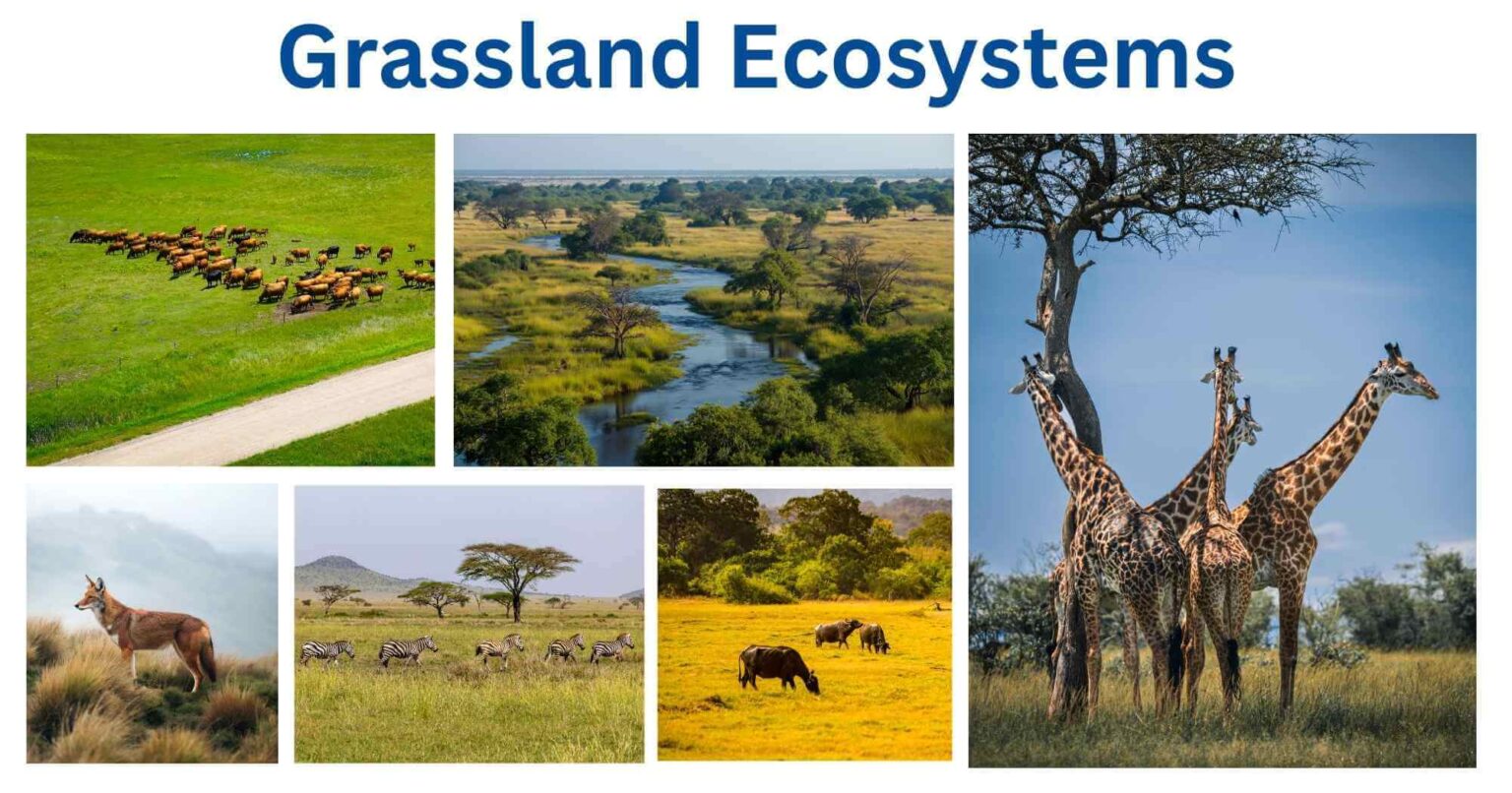 Grassland Ecosystems